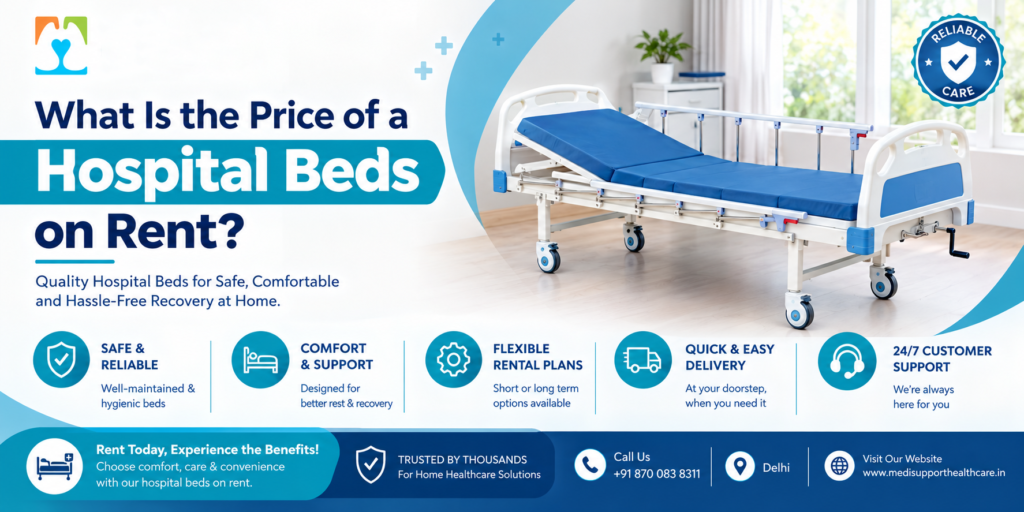 RELIABLE CARE

What Is the Price of a Hospital Beds on Rent?

Quality Hospital Beds for Safe, Comfortable and Hassle-Free Recovery at Home.

SAFE & RELIABLE
Well-maintained & hygienic beds

COMFORT & SUPPORT
Designed for better rest & recovery

FLEXIBLE RENTAL PLANS
Short or long term options available

QUICK & EASY DELIVERY
At your doorstep, when you need it

24/7 CUSTOMER SUPPORT
We're always here for you

Rent Today, Experience the Benefits!
Choose comfort, care & convenience with our hospital beds on rent.

TRUSTED BY THOUSANDS
For Home Healthcare Solutions

Call Us
+91 870 083 8311

Delhi

Visit Our Website
www.medisupporthealthcare.in